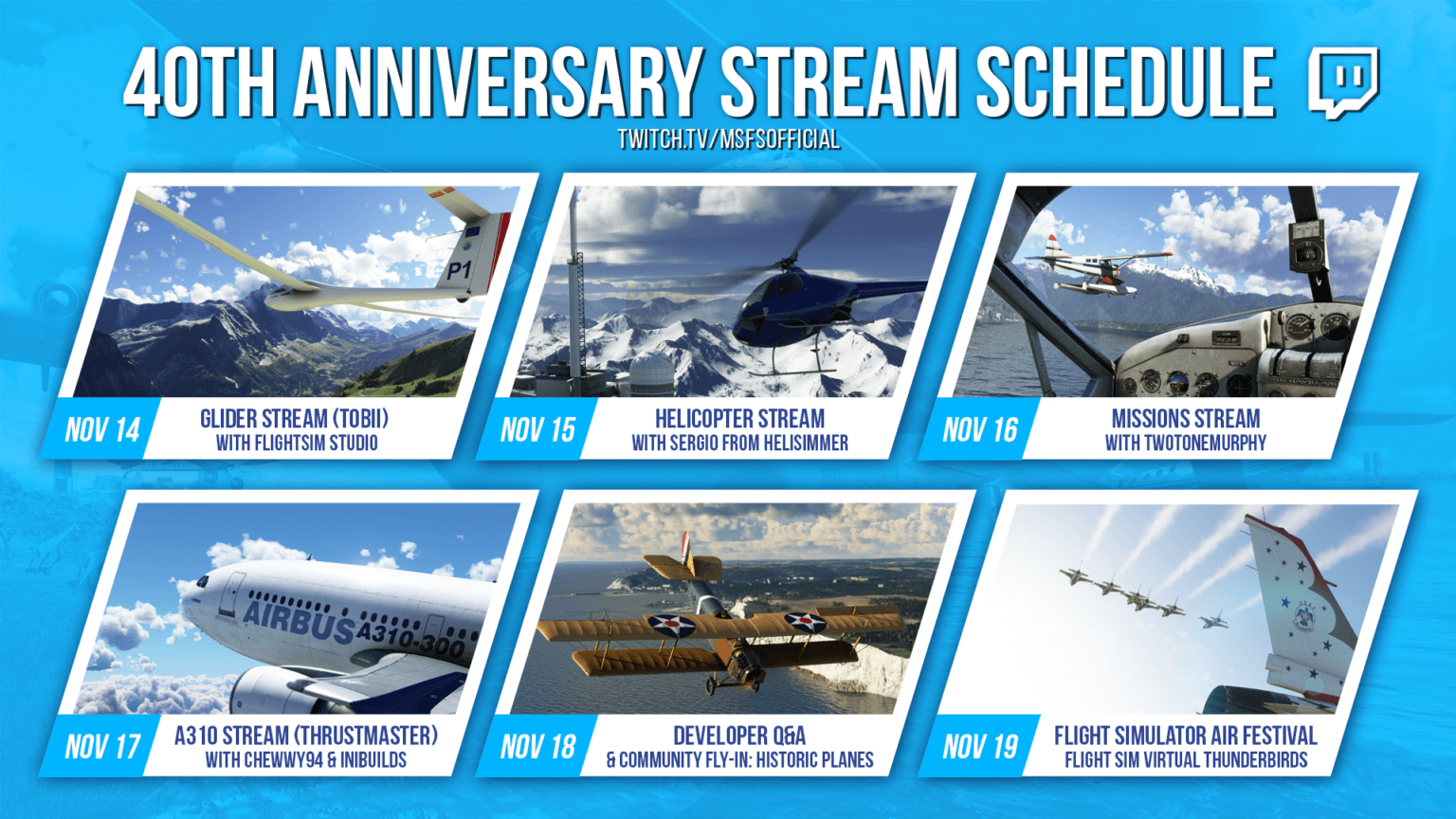 40TH ANNIVERSARY STREAM SCHEDULE
TWITCH.TV/MSFSOFFICIAL

P1

NOV 14
GLIDER STREAM (TOBII)
WITH FLIGHTSIM STUDIO

NOV 15
HELICOPTER STREAM
WITH SERGIO FROM HELISIMMER

NOV 16
MISSIONS STREAM
WITH TWOTONEMURPHY

AIRBUS A310-300

NOV 17
A310 STREAM (THRUSTMASTER)
WITH CHEWWY94 & INIBUILDS

NOV 18
DEVELOPER Q&A
& COMMUNITY FLY-IN: HISTORIC PLANES

NOV 19
FLIGHT SIMULATOR AIR FESTIVAL
FLIGHT SIM VIRTUAL THUNDERBIRDS